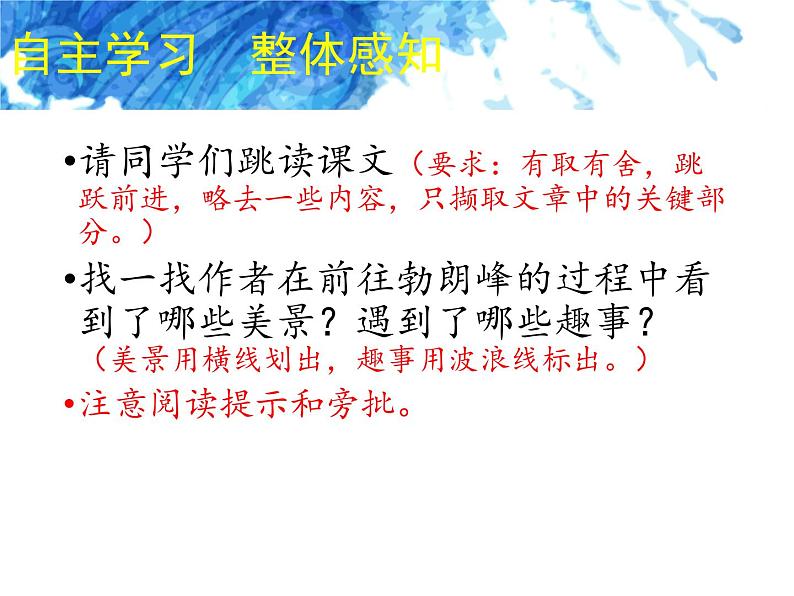 自主学习　整体感知

•请同学们跳读课文（要求：有取有舍，跳跃前进，略去一些内容，只撷取文章中的关键部分。）

•找一找作者在前往勃朗峰的过程中看到了哪些美景？遇到了哪些趣事？（美景用横线划出，趣事用波浪线标出。）

•注意阅读提示和旁批。